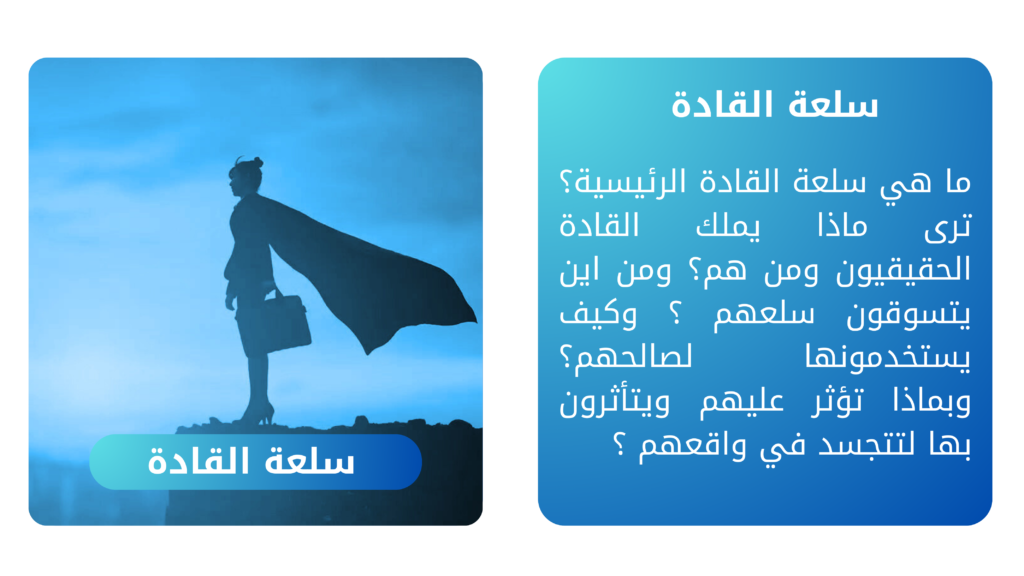 سلعة القادة

ما هي سلعة القادة الرئيسية؟ ترى ماذا يملك القادة الحقيقيون ومن هم؟ ومن اين يتسوقون سلعهم ؟ وكيف يستخدمونها لصالحهم؟ وبماذا تؤثر عليهم ويتأثرون بها لتتجسد في واقعهم ؟

سلعة القادة